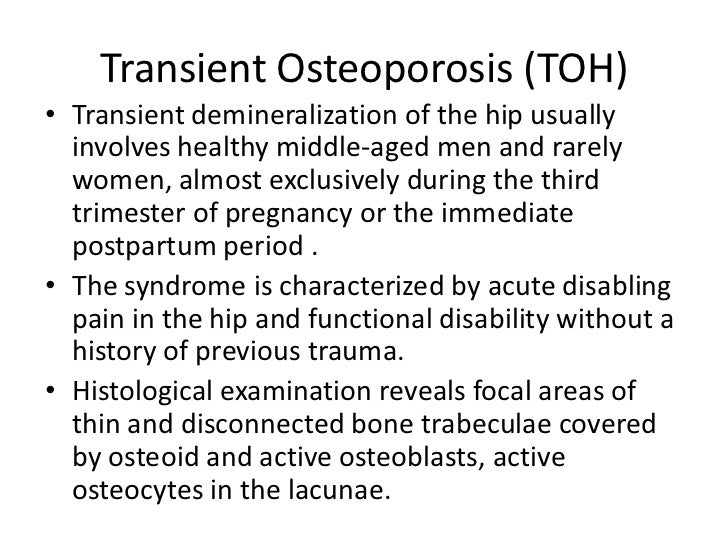 Transient Osteoporosis (TOH)

• Transient demineralization of the hip usually involves healthy middle-aged men and rarely women, almost exclusively during the third trimester of pregnancy or the immediate postpartum period .

• The syndrome is characterized by acute disabling pain in the hip and functional disability without a history of previous trauma.

• Histological examination reveals focal areas of thin and disconnected bone trabeculae covered by osteoid and active osteoblasts, active osteocytes in the lacunae.